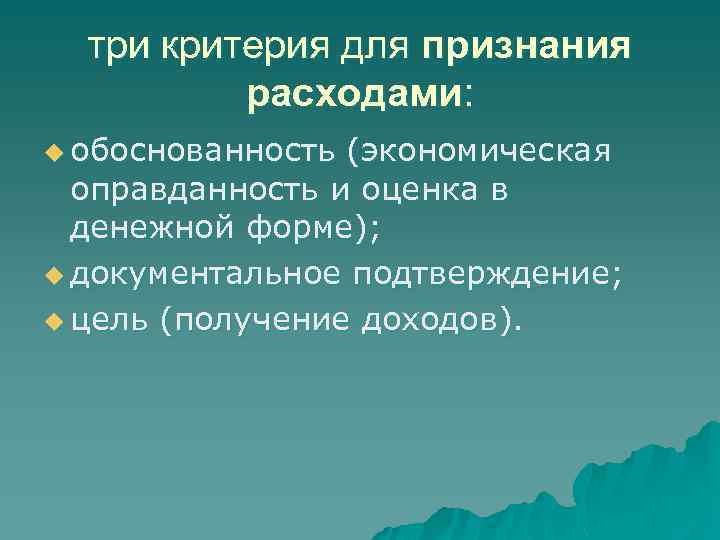 три критерия для признания расходами:

обоснованность (экономическая оправданность и оценка в денежной форме);

документальное подтверждение;

цель (получение доходов).